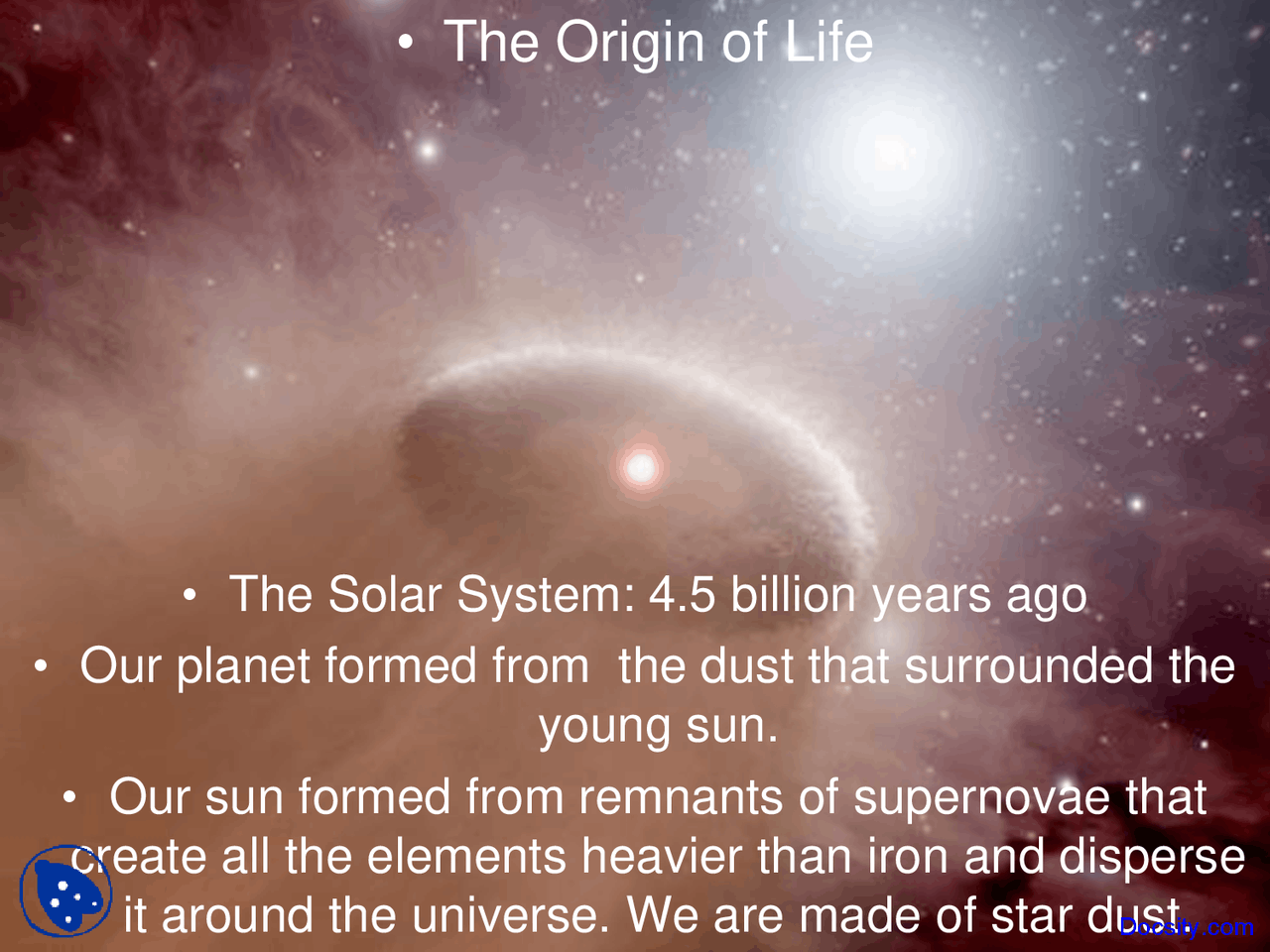 • The Origin of Life

• The Solar System: 4.5 billion years ago

• Our planet formed from the dust that surrounded the young sun.

• Our sun formed from remnants of supernovae that create all the elements heavier than iron and disperse it around the universe. We are made of star dust.

Docsity.com